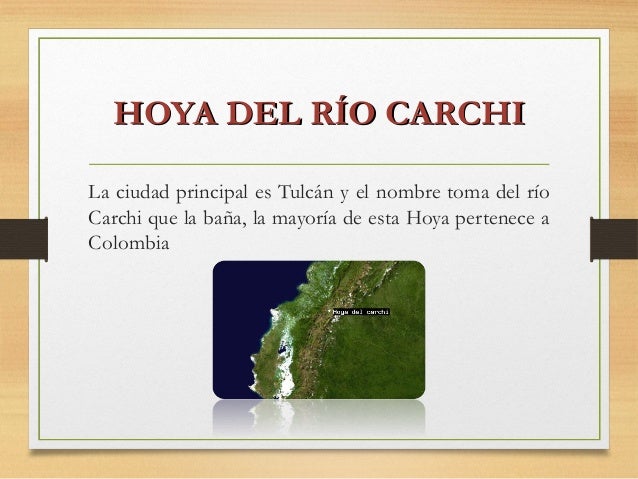 HOYA DEL RÍO CARCHI

La ciudad principal es Tulcán y el nombre toma del río Carchi que la baña, la mayoría de esta Hoya pertenece a Colombia

Hoya del carchi